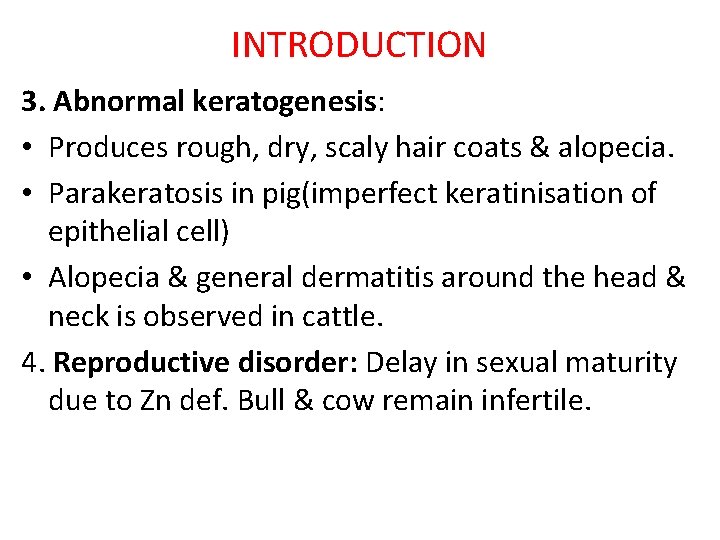 INTRODUCTION

3. Abnormal keratogenesis:

• Produces rough, dry, scaly hair coats & alopecia.

• Parakeratosis in pig(imperfect keratinisation of epithelial cell)

• Alopecia & general dermatitis around the head & neck is observed in cattle.

4. Reproductive disorder: Delay in sexual maturity due to Zn def. Bull & cow remain infertile.